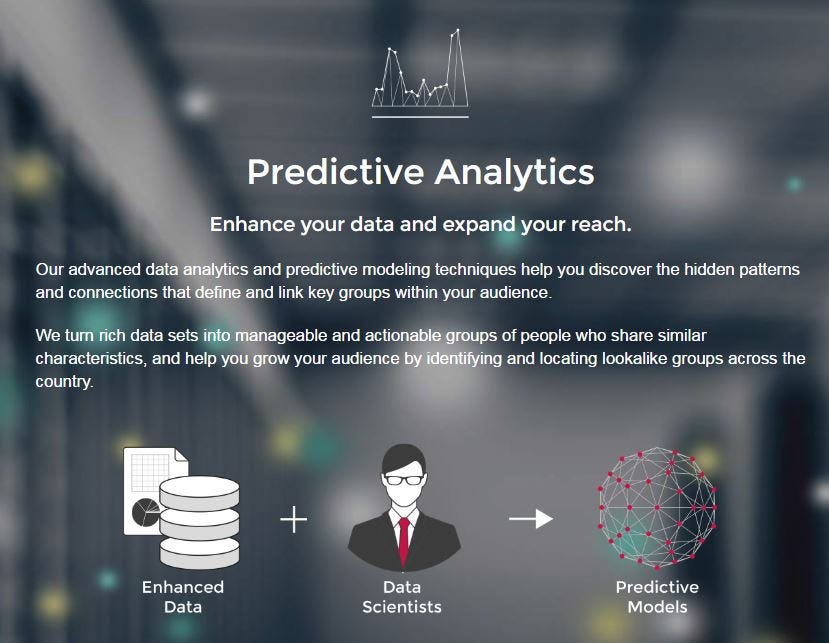 Predictive Analytics

Enhance your data and expand your reach.

Our advanced data analytics and predictive modeling techniques help you discover the hidden patterns and connections that define and link key groups within your audience.

We turn rich data sets into manageable and actionable groups of people who share similar characteristics, and help you grow your audience by identifying and locating lookalike groups across the country.

Enhanced Data

+

Data Scientists

→

Predictive Models